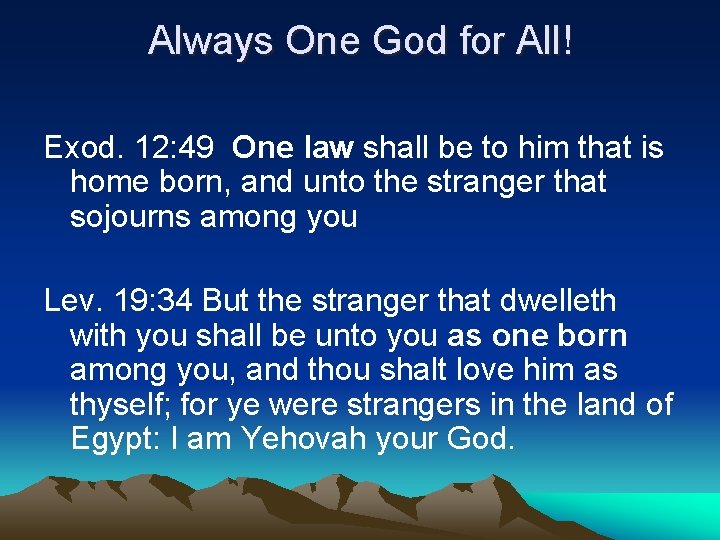 Always One God for All!

Exod. 12:49 One law shall be to him that is home born, and unto the stranger that sojourns among you

Lev. 19:34 But the stranger that dwelleth with you shall be unto you as one born among you, and thou shalt love him as thyself; for ye were strangers in the land of Egypt: I am Yehovah your God.